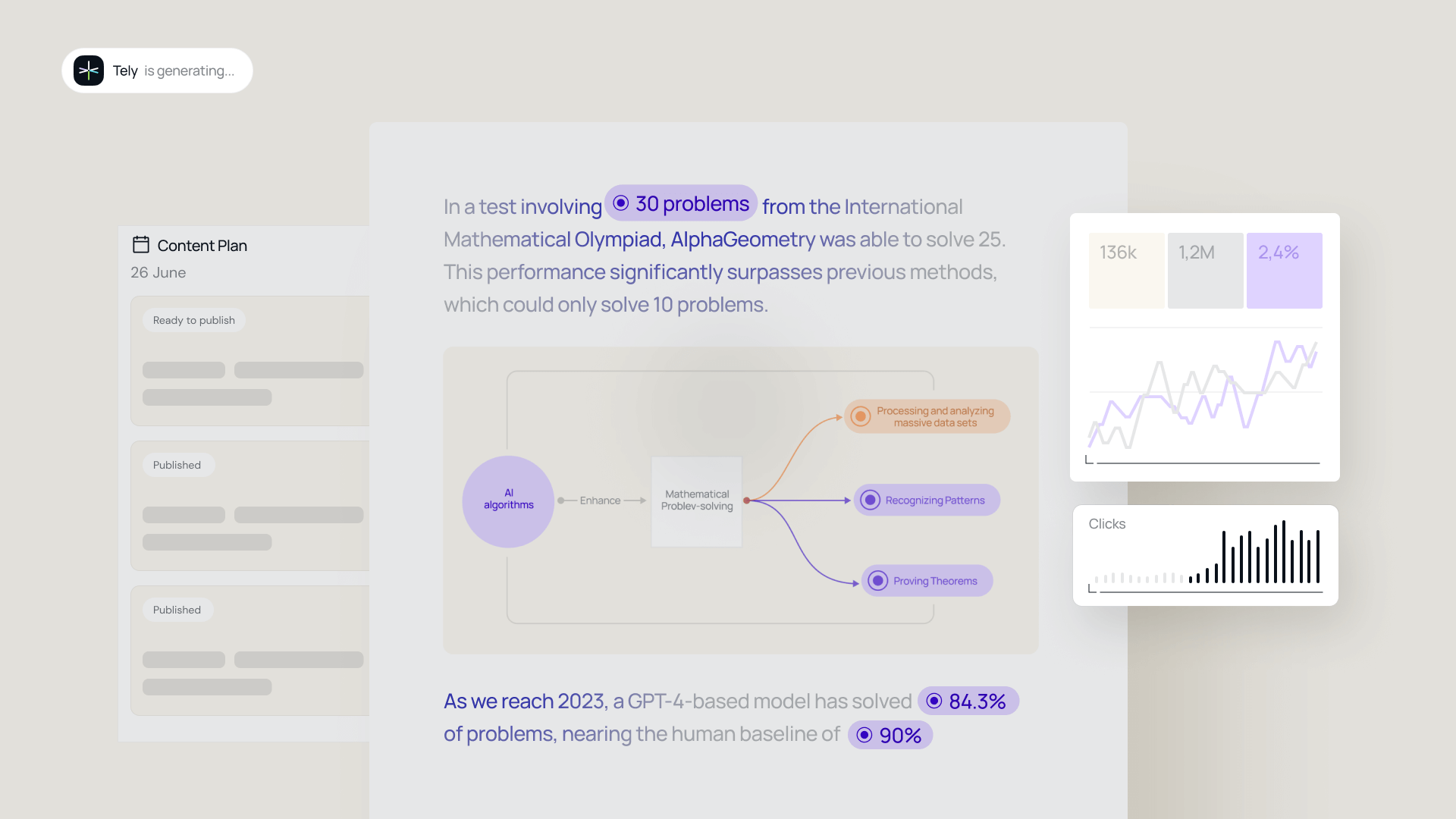 Tely is generating...

Content Plan
26 June

Ready to publish

Published

Published

In a test involving 30 problems from the International Mathematical Olympiad, AlphaGeometry was able to solve 25. This performance significantly surpasses previous methods, which could only solve 10 problems.

AI algorithms

Enhance

Mathematical Problev-solving

Processing and analyzing massive data sets

Recognizing Patterns

Proving Theorems

As we reach 2023, a GPT-4-based model has solved 84.3% of problems, nearing the human baseline of 90%

136k

1,2M

2,4%

Clicks